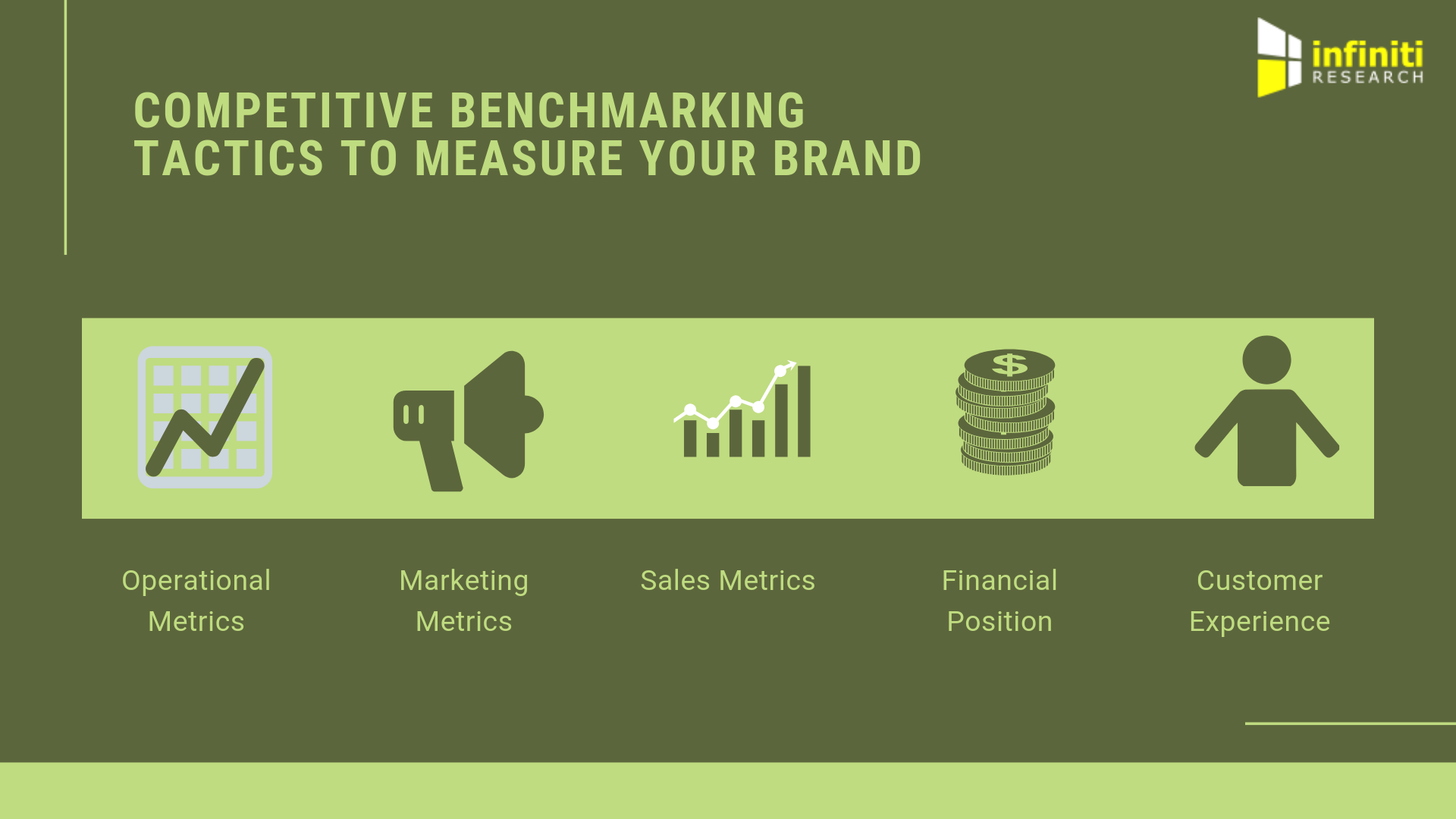 infiniti
RESEARCH

COMPETITIVE BENCHMARKING TACTICS TO MEASURE YOUR BRAND

$

Operational Metrics

Marketing Metrics

Sales Metrics

Financial Position

Customer Experience